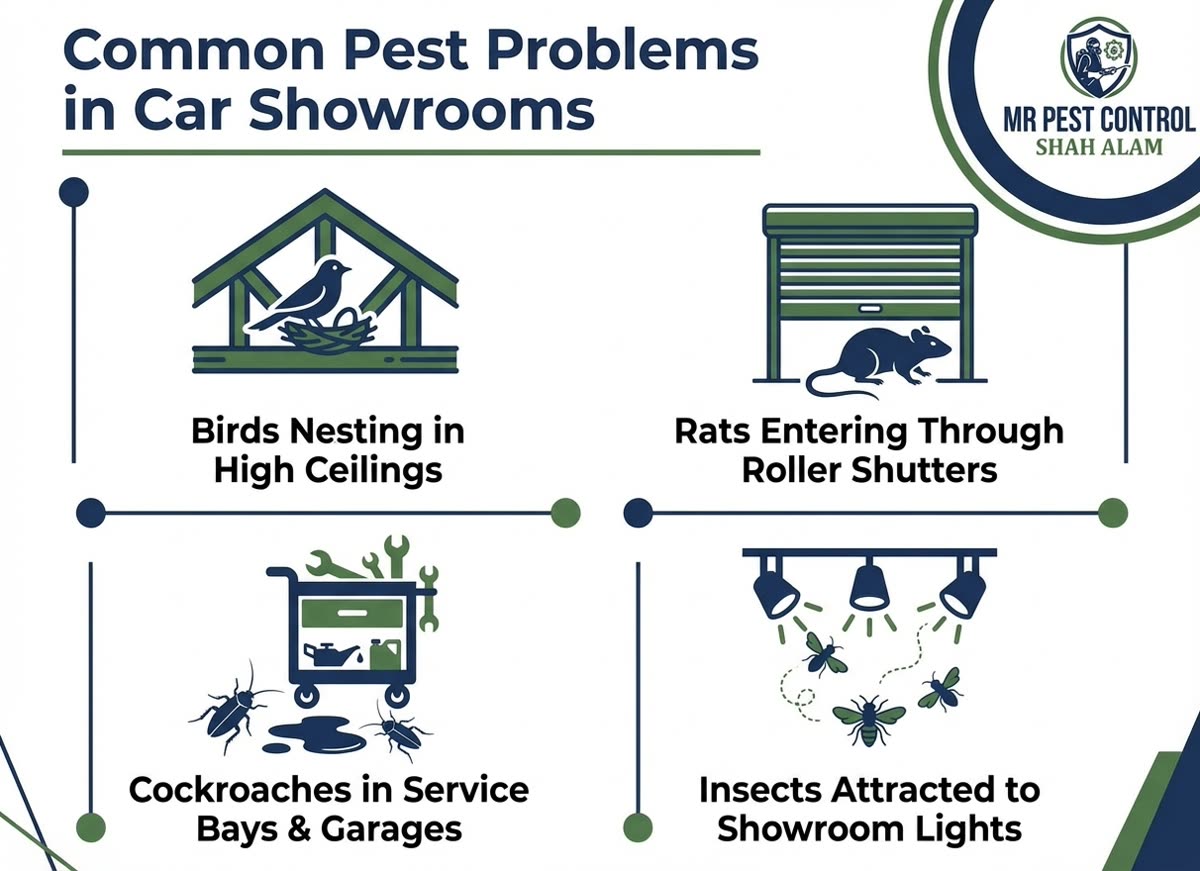 Common Pest Problems in Car Showrooms

MR PEST CONTROL
SHAH ALAM

Birds Nesting in High Ceilings

Rats Entering Through Roller Shutters

Cockroaches in Service Bays & Garages

Insects Attracted to Showroom Lights